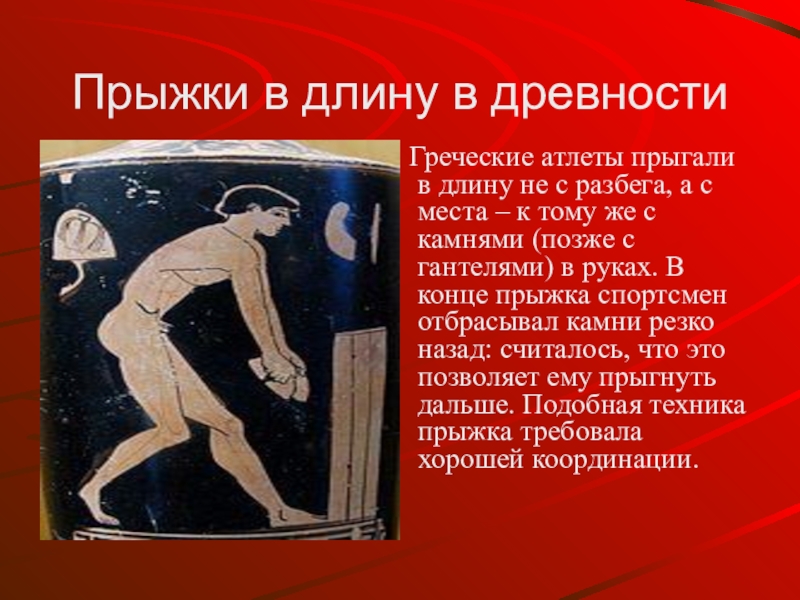 Прыжки в длину в древности

Греческие атлеты прыгали в длину не с разбега, а с места – к тому же с камнями (позже с гантелями) в руках. В конце прыжка спортсмен отбрасывал камни резко назад: считалось, что это позволяет ему прыгнуть дальше. Подобная техника прыжка требовала хорошей координации.